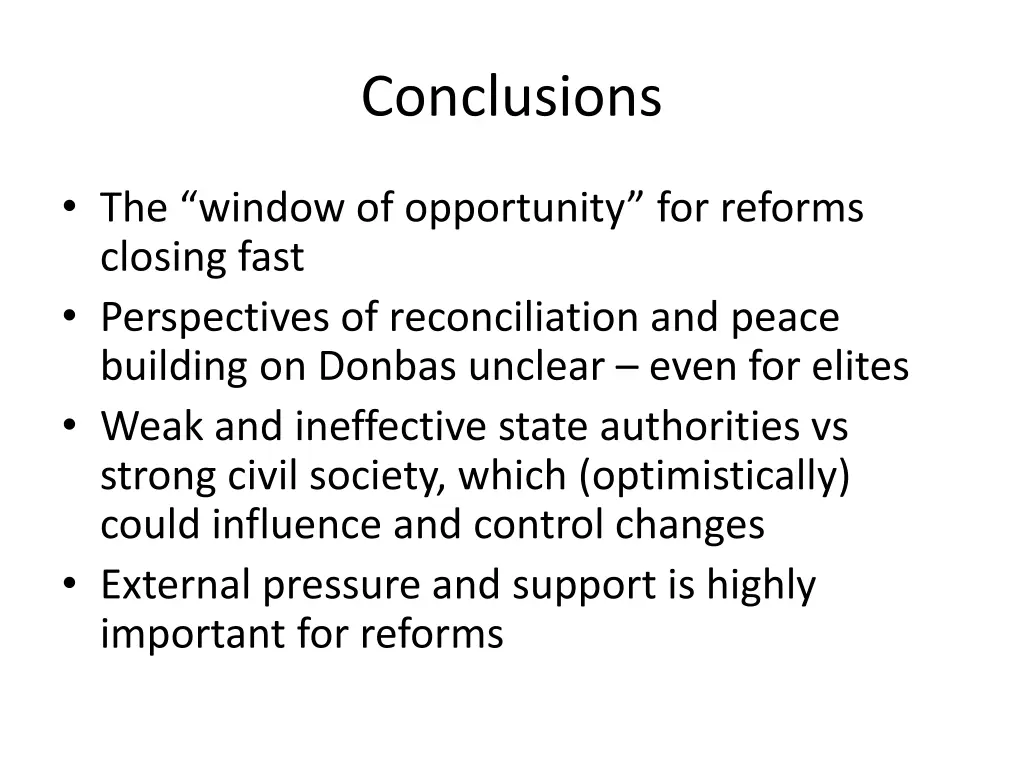 Conclusions

• The “window of opportunity” for reforms closing fast
• Perspectives of reconciliation and peace building on Donbas unclear – even for elites
• Weak and ineffective state authorities vs strong civil society, which (optimistically) could influence and control changes
• External pressure and support is highly important for reforms